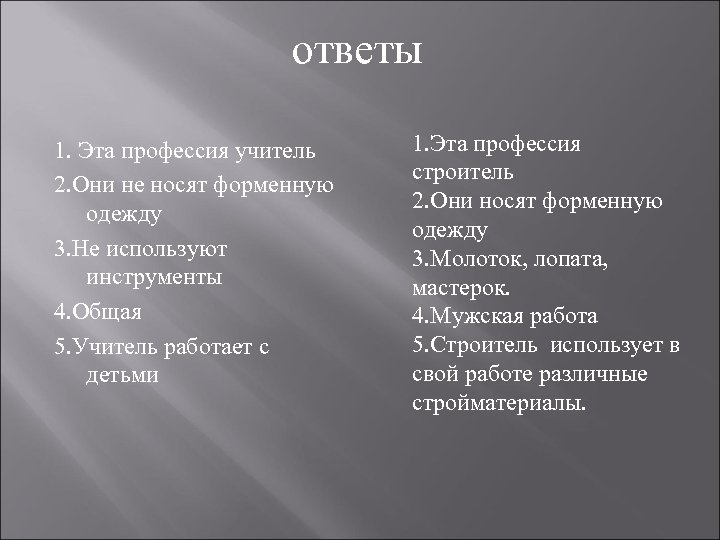 ответы

1. Эта профессия учитель
2.Они не носят форменную одежду
3.Не используют инструменты
4.Общая
5.Учитель работает с детьми

1.Эта профессия строитель
2.Они носят форменную одежду
3.Молоток, лопата, мастерок.
4.Мужская работа
5.Строитель использует в свой работе различные стройматериалы.